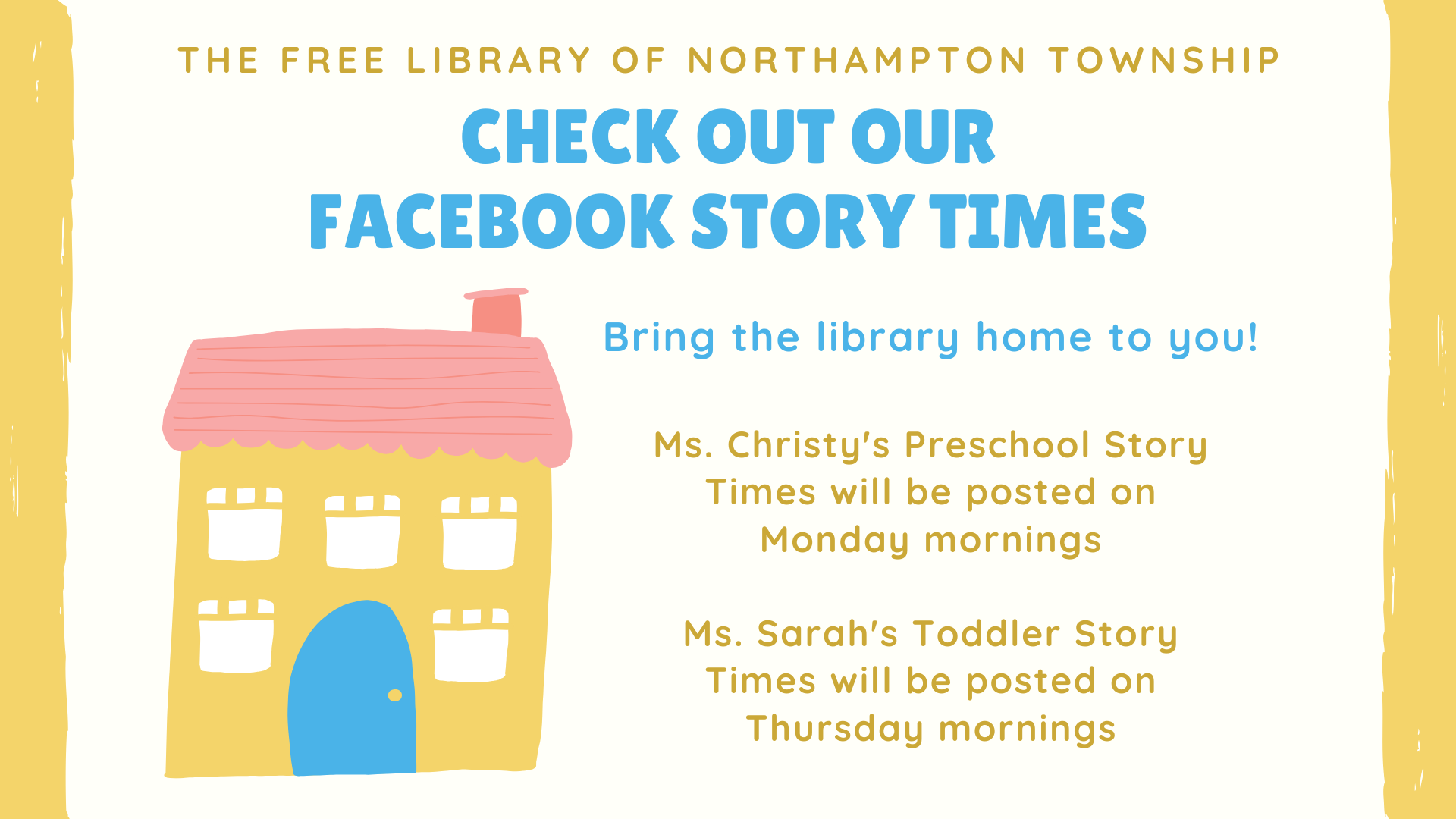 THE FREE LIBRARY OF NORTHAMPTON TOWNSHIP

CHECK OUT OUR FACEBOOK STORY TIMES

Bring the library home to you!

Ms. Christy's Preschool Story Times will be posted on Monday mornings

Ms. Sarah's Toddler Story Times will be posted on Thursday mornings